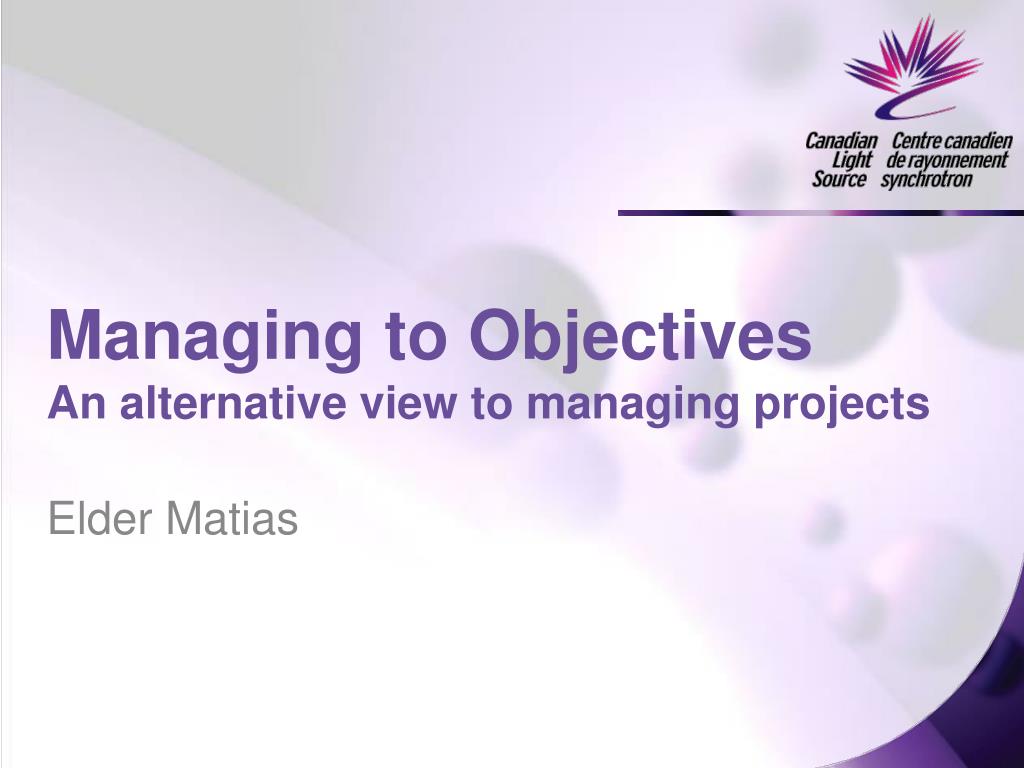 Canadian Light Source
Centre canadien de rayonnement synchrotron

Managing to Objectives
An alternative view to managing projects

Elder Matias